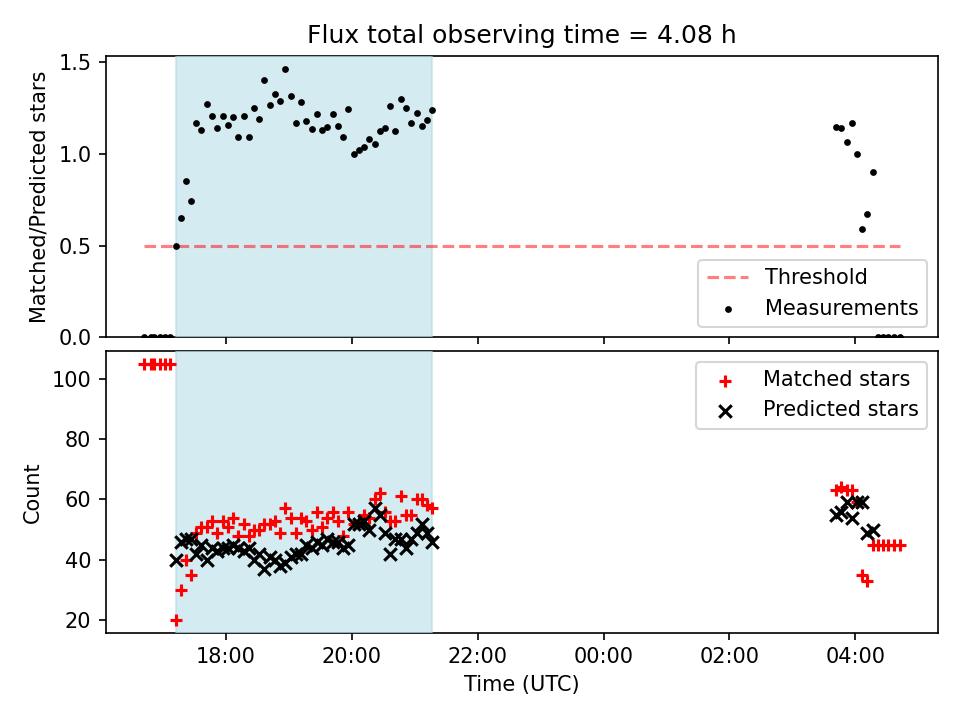 Flux total observing time = 4.08 h

Matched/Predicted stars

1.5
1.0
0.5
0.0

Threshold
Measurements

Count

100
80
60
40
20

Matched stars
Predicted stars

18:00
20:00
22:00
00:00
02:00
04:00

Time (UTC)